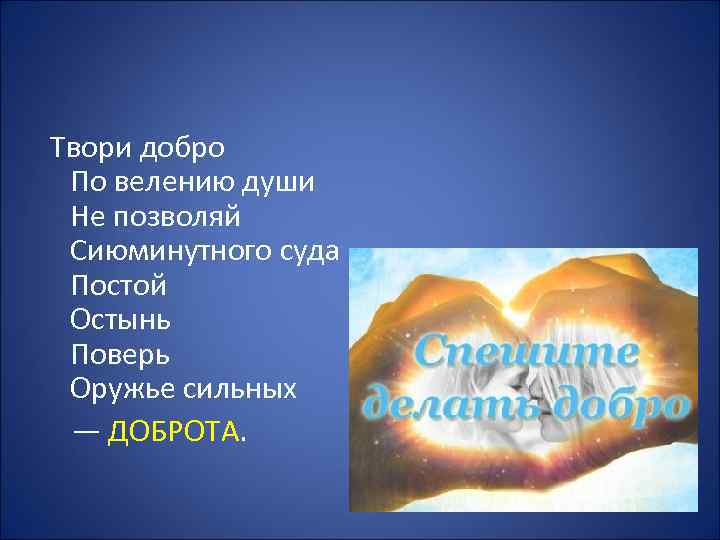 Твори добро
По велению души
Не позволяй
Сиюминутного суда
Постой
Остынь
Поверь
Оружье сильных
— ДОБРОТА.

Спешите делать добро